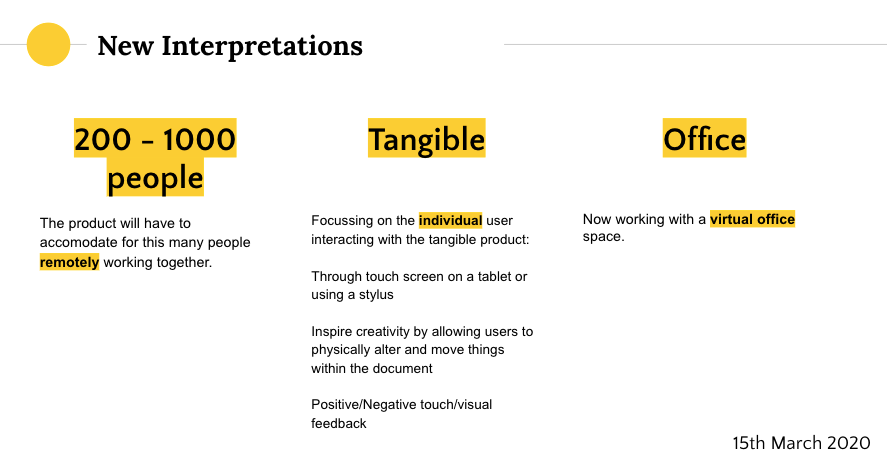 New Interpretations

200 - 1000 people

The product will have to accomodate for this many people remotely working together.

Tangible

Focussing on the individual user interacting with the tangible product:

Through touch screen on a tablet or using a stylus

Inspire creativity by allowing users to physically alter and move things within the document

Positive/Negative touch/visual feedback

Office

Now working with a virtual office space.

15th March 2020